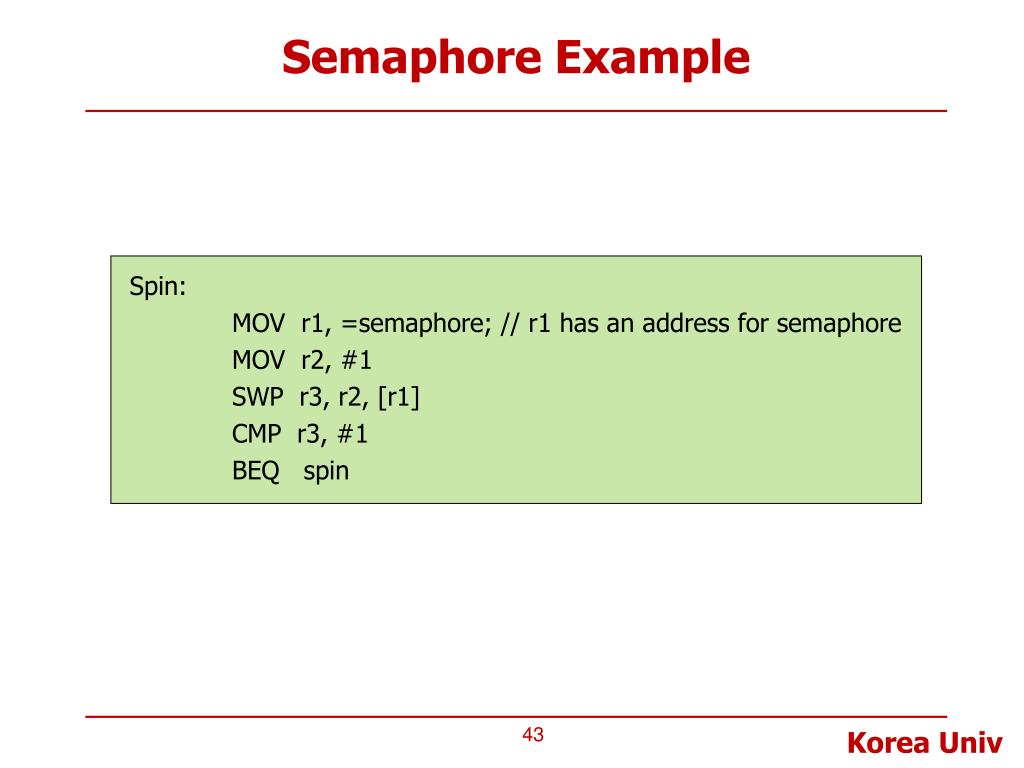 Semaphore Example

Spin:
MOV r1, =semaphore; // r1 has an address for semaphore
MOV r2, #1
SWP r3, r2, [r1]
CMP r3, #1
BEQ spin

43

Korea Univ